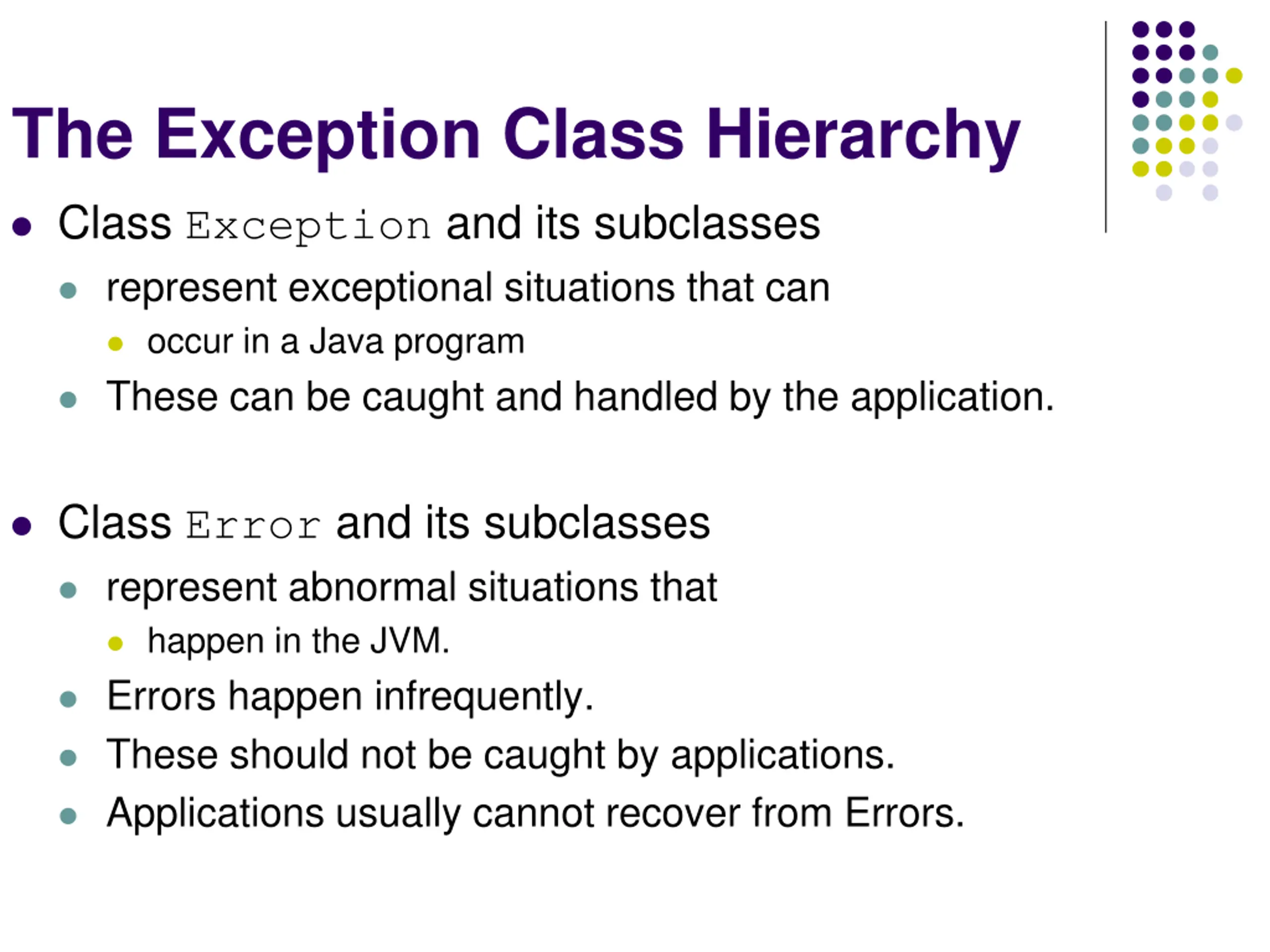 The Exception Class Hierarchy

- Class Exception and its subclasses
  - represent exceptional situations that can
    - occur in a Java program
  - These can be caught and handled by the application.

- Class Error and its subclasses
  - represent abnormal situations that
    - happen in the JVM.
  - Errors happen infrequently.
  - These should not be caught by applications.
  - Applications usually cannot recover from Errors.